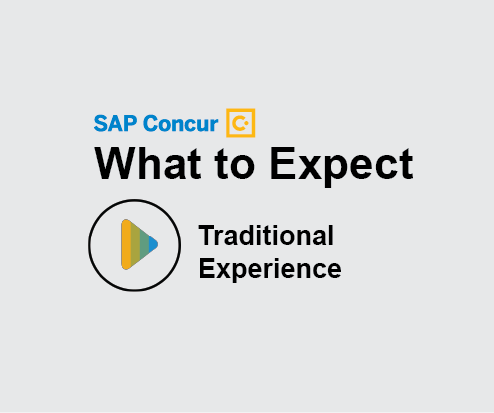 SAP Concur
What to Expect
Traditional Experience